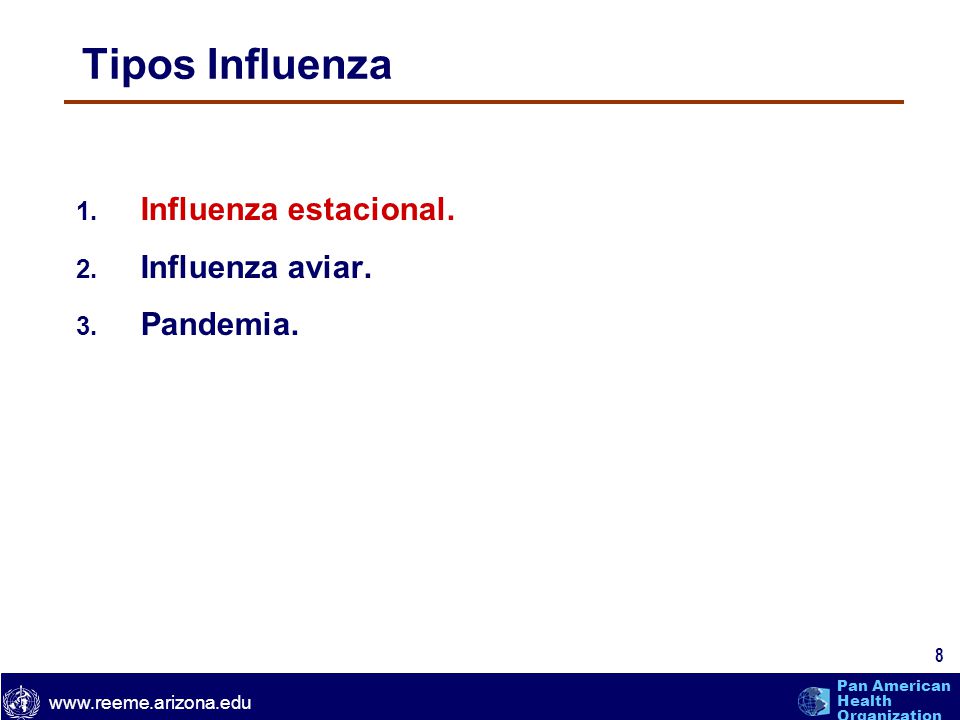 Tipos Influenza

1. Influenza estacional.
2. Influenza aviar.
3. Pandemia.

8

www.reeme.arizona.edu

Pan American Health Organization